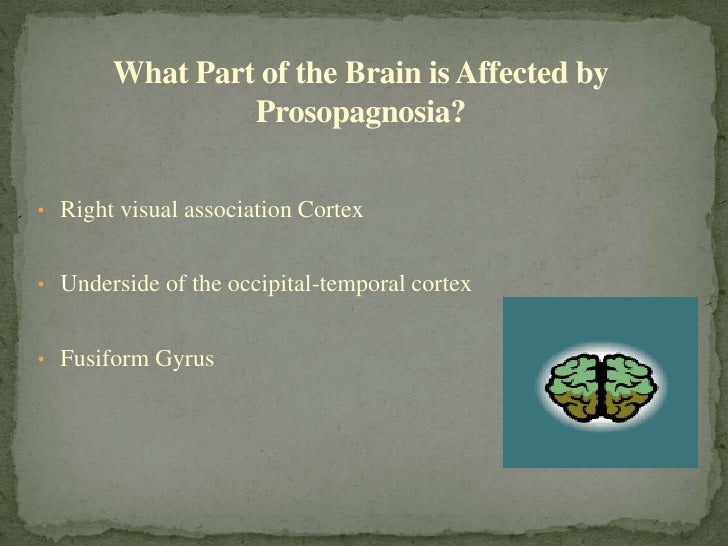 What Part of the Brain is Affected by Prosopagnosia?

• Right visual association Cortex

• Underside of the occipital-temporal cortex

• Fusiform Gyrus